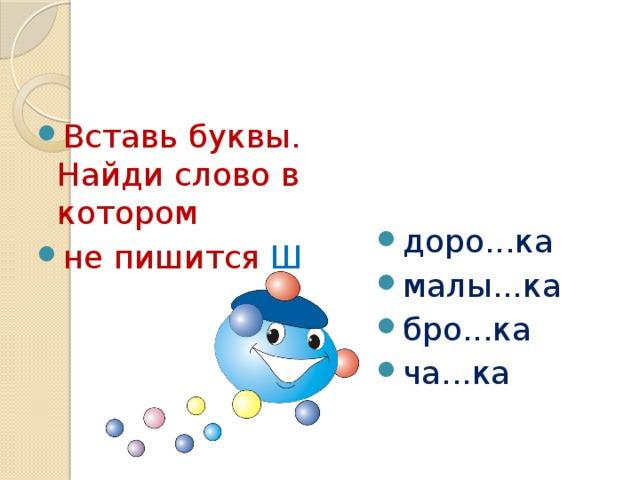 Вставь буквы. Найди слово в котором

не пишится Ш

доро…ка

малы…ка

бро…ка

ча…ка